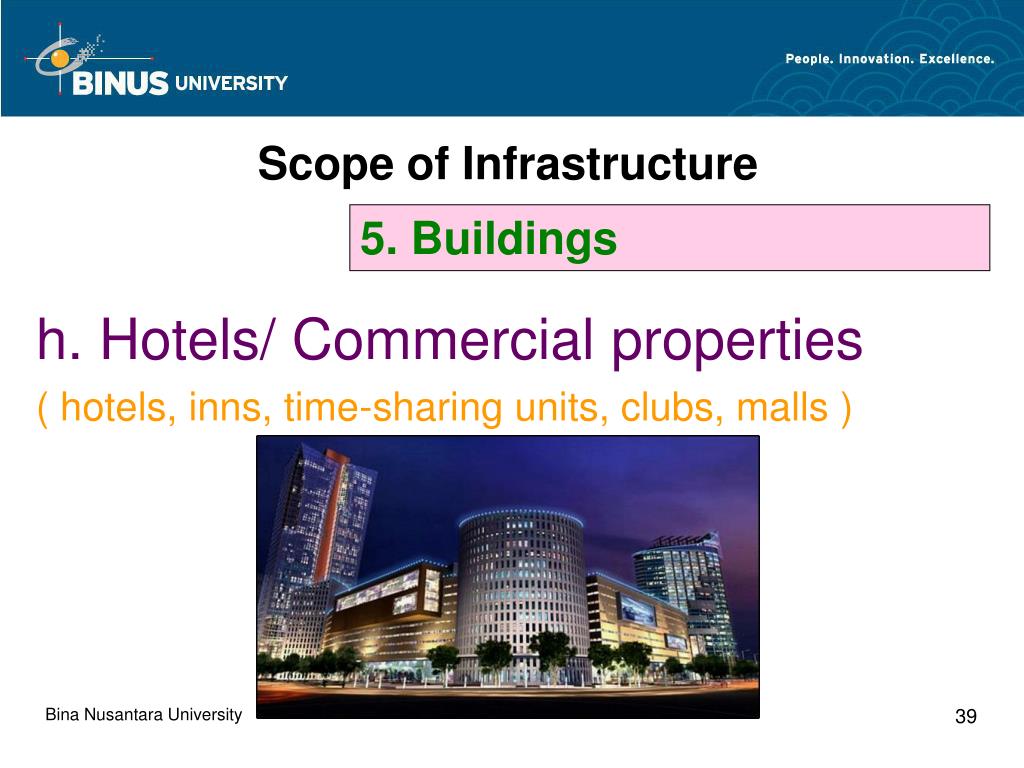 BINUS UNIVERSITY

People. Innovation. Excellence.

Scope of Infrastructure

5. Buildings

h. Hotels/ Commercial properties

( hotels, inns, time-sharing units, clubs, malls )

Bina Nusantara University

39